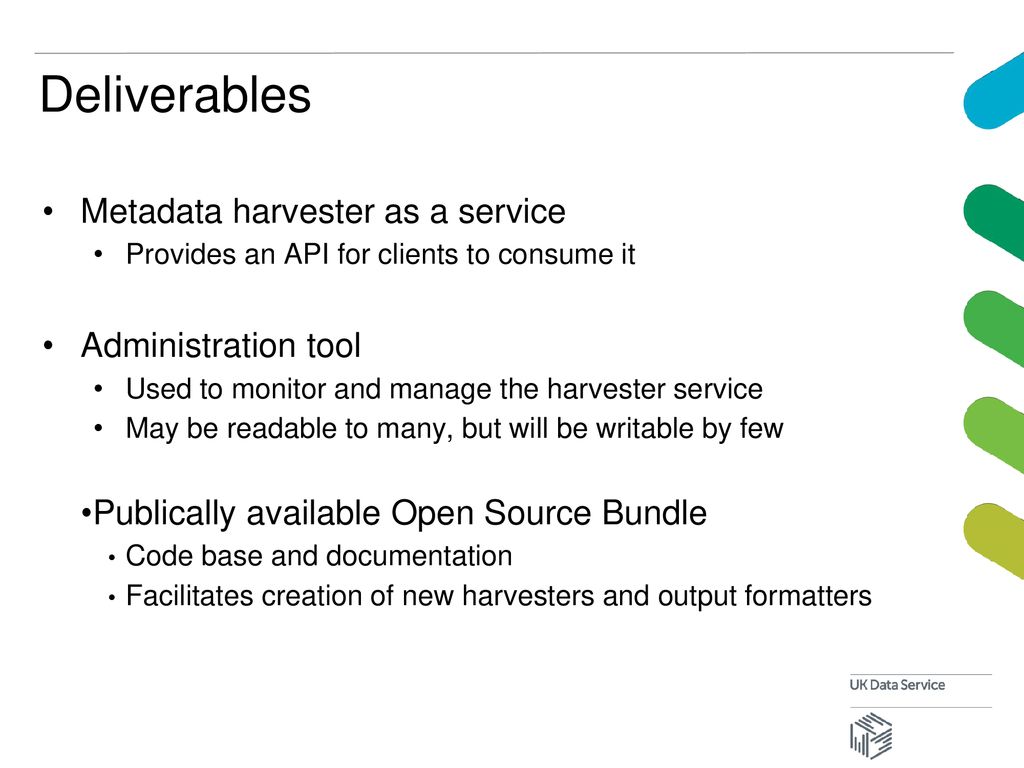 Deliverables

• Metadata harvester as a service
 • Provides an API for clients to consume it

• Administration tool
 • Used to monitor and manage the harvester service
 • May be readable to many, but will be writable by few

•Publically available Open Source Bundle
 • Code base and documentation
 • Facilitates creation of new harvesters and output formatters

UK Data Service